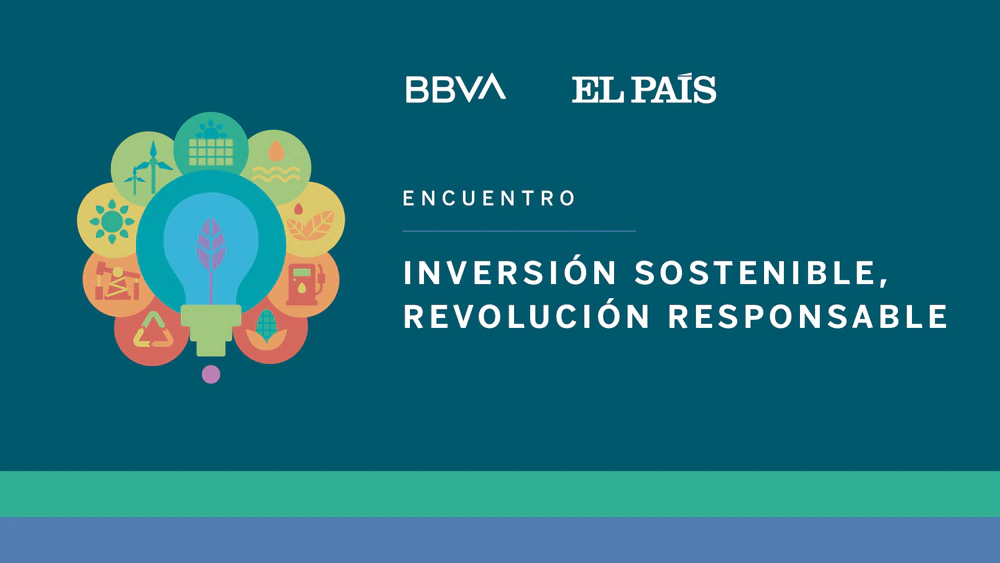 BBVA EL PAÍS

ENCUENTRO

INVERSIÓN SOSTENIBLE, REVOLUCIÓN RESPONSABLE